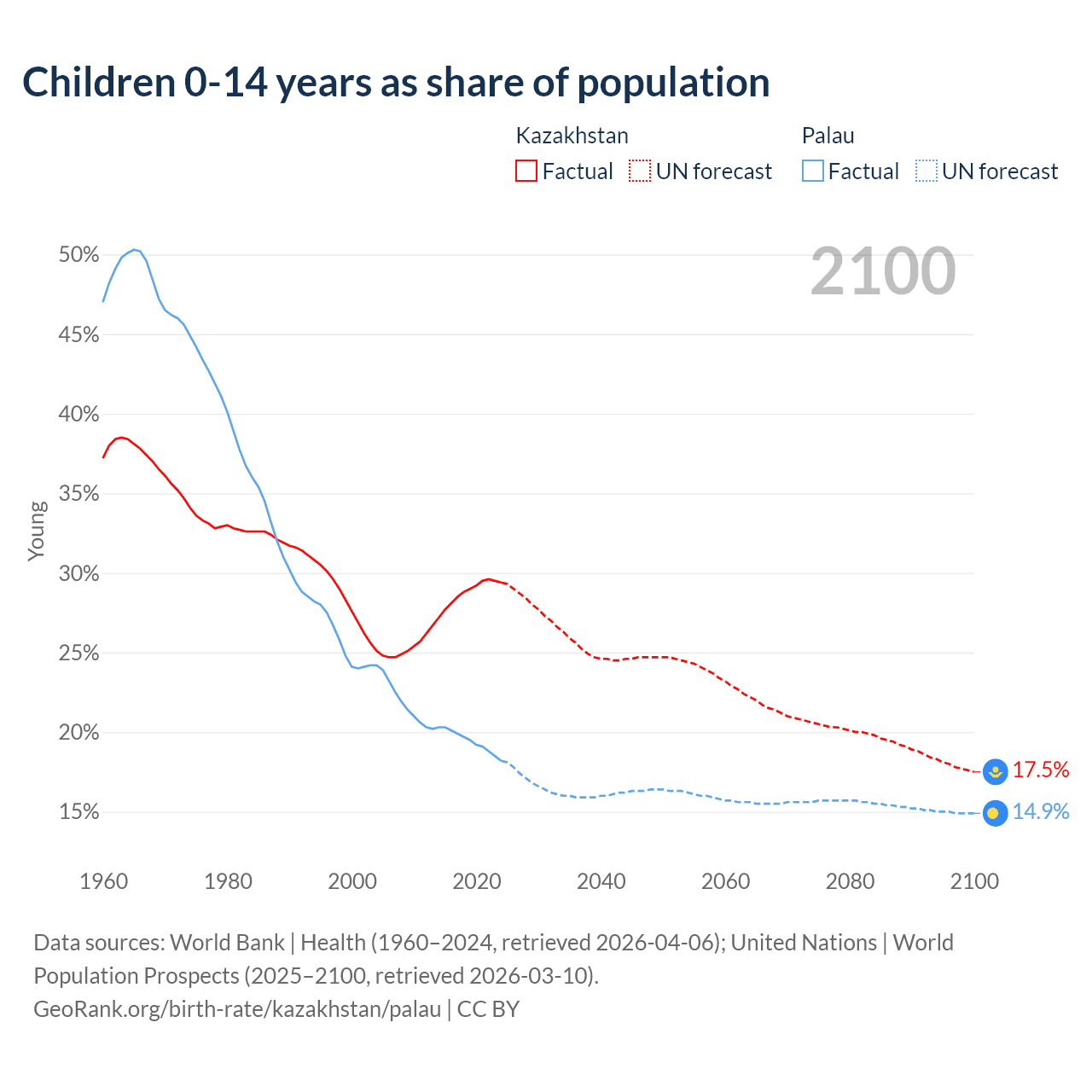 Children 0-14 years as share of population

Kazakhstan
Factual UN forecast

Palau
Factual UN forecast

2100

50%
45%
40%
35%
30%
25%
20%
15%

Young

17.5%
14.9%

1960 1980 2000 2020 2040 2060 2080 2100

Data sources: World Bank | Health (1960–2024, retrieved 2026-04-06); United Nations | World Population Prospects (2025–2100, retrieved 2026-03-10).
GeoRank.org/birth-rate/kazakhstan/palau | CC BY